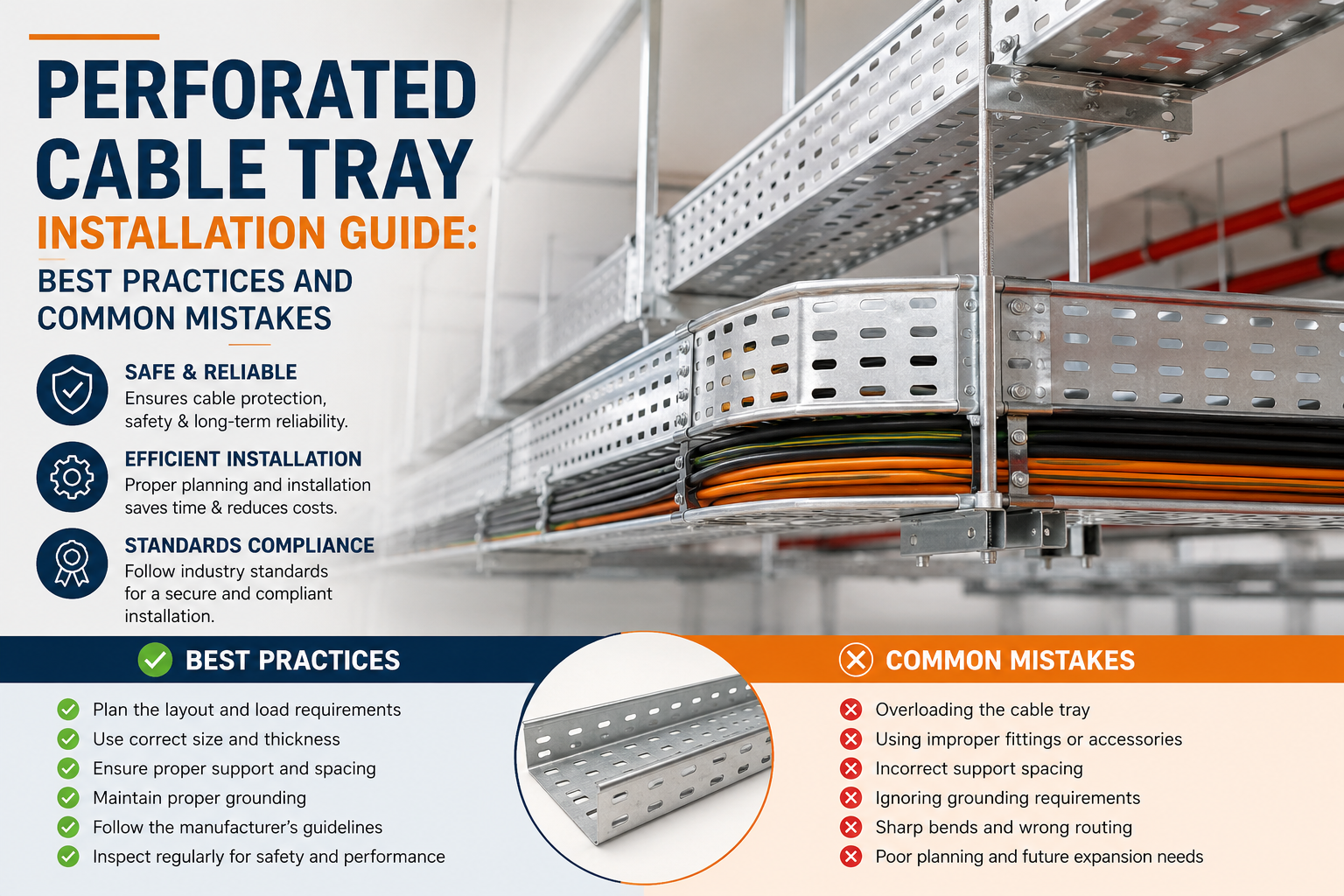 PERFORATED CABLE TRAY
INSTALLATION GUIDE:
BEST PRACTICES AND COMMON MISTAKES

SAFE & RELIABLE
Ensures cable protection, safety & long-term reliability.

EFFICIENT INSTALLATION
Proper planning and installation saves time & reduces costs.

STANDARDS COMPLIANCE
Follow industry standards for a secure and compliant installation.

BEST PRACTICES
Plan the layout and load requirements
Use correct size and thickness
Ensure proper support and spacing
Maintain proper grounding
Follow the manufacturer's guidelines
Inspect regularly for safety and performance

COMMON MISTAKES
Overloading the cable tray
Using improper fittings or accessories
Incorrect support spacing
Ignoring grounding requirements
Sharp bends and wrong routing
Poor planning and future expansion needs